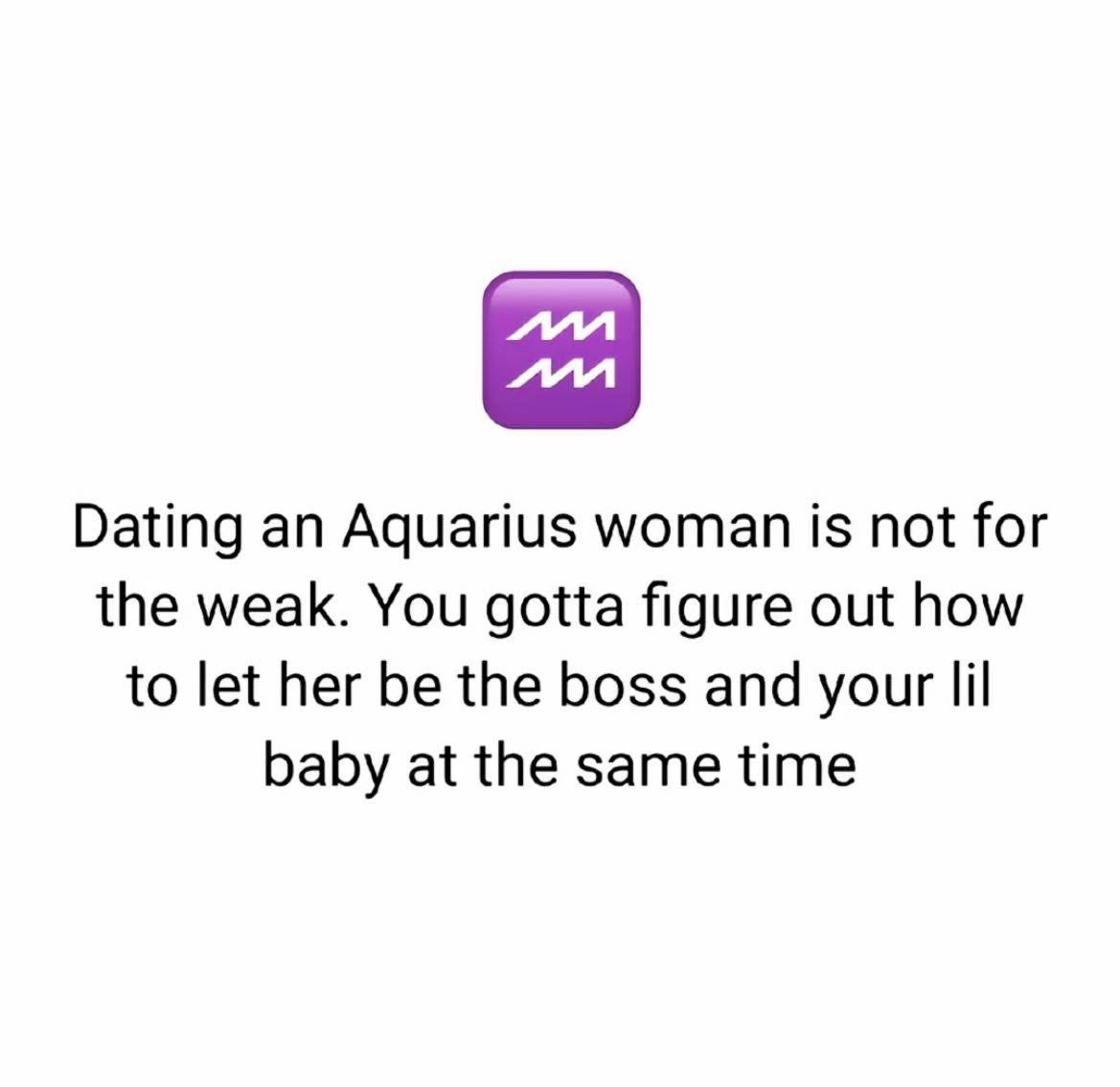 ♒

Dating an Aquarius woman is not for the weak. You gotta figure out how to let her be the boss and your lil baby at the same time